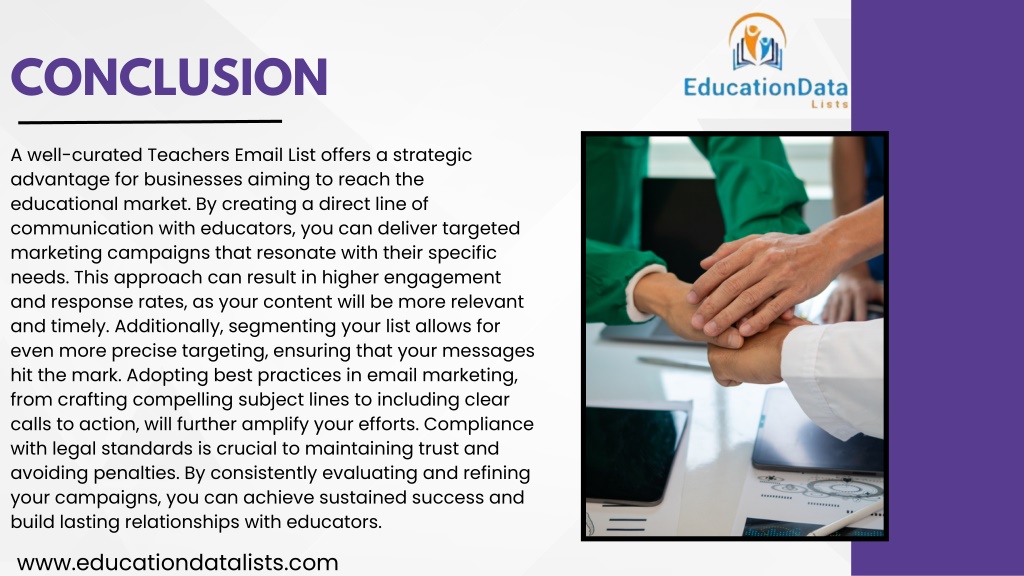 CONCLUSION

EducationData Lists

A well-curated Teachers Email List offers a strategic advantage for businesses aiming to reach the educational market. By creating a direct line of communication with educators, you can deliver targeted marketing campaigns that resonate with their specific needs. This approach can result in higher engagement and response rates, as your content will be more relevant and timely. Additionally, segmenting your list allows for even more precise targeting, ensuring that your messages hit the mark. Adopting best practices in email marketing, from crafting compelling subject lines to including clear calls to action, will further amplify your efforts. Compliance with legal standards is crucial to maintaining trust and avoiding penalties. By consistently evaluating and refining your campaigns, you can achieve sustained success and build lasting relationships with educators.

www.educationdatalists.com